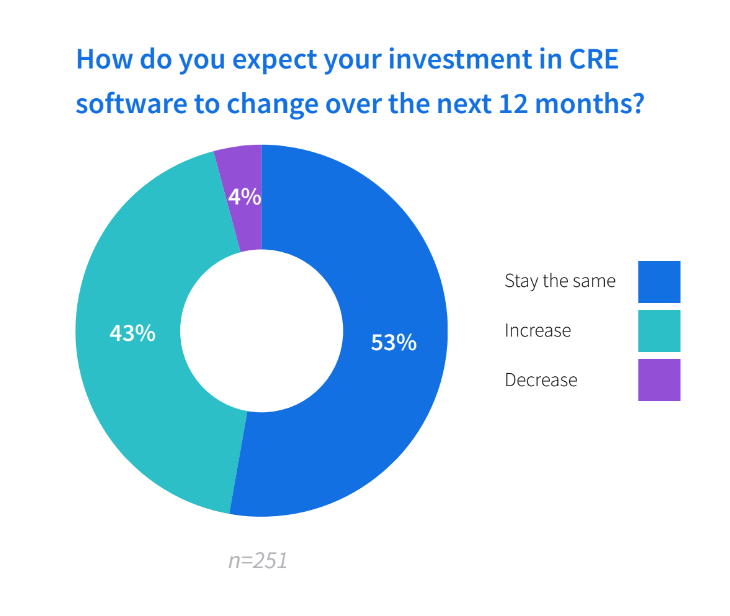 How do you expect your investment in CRE software to change over the next 12 months?

4%

43%

53%

Stay the same

Increase

Decrease

n=251